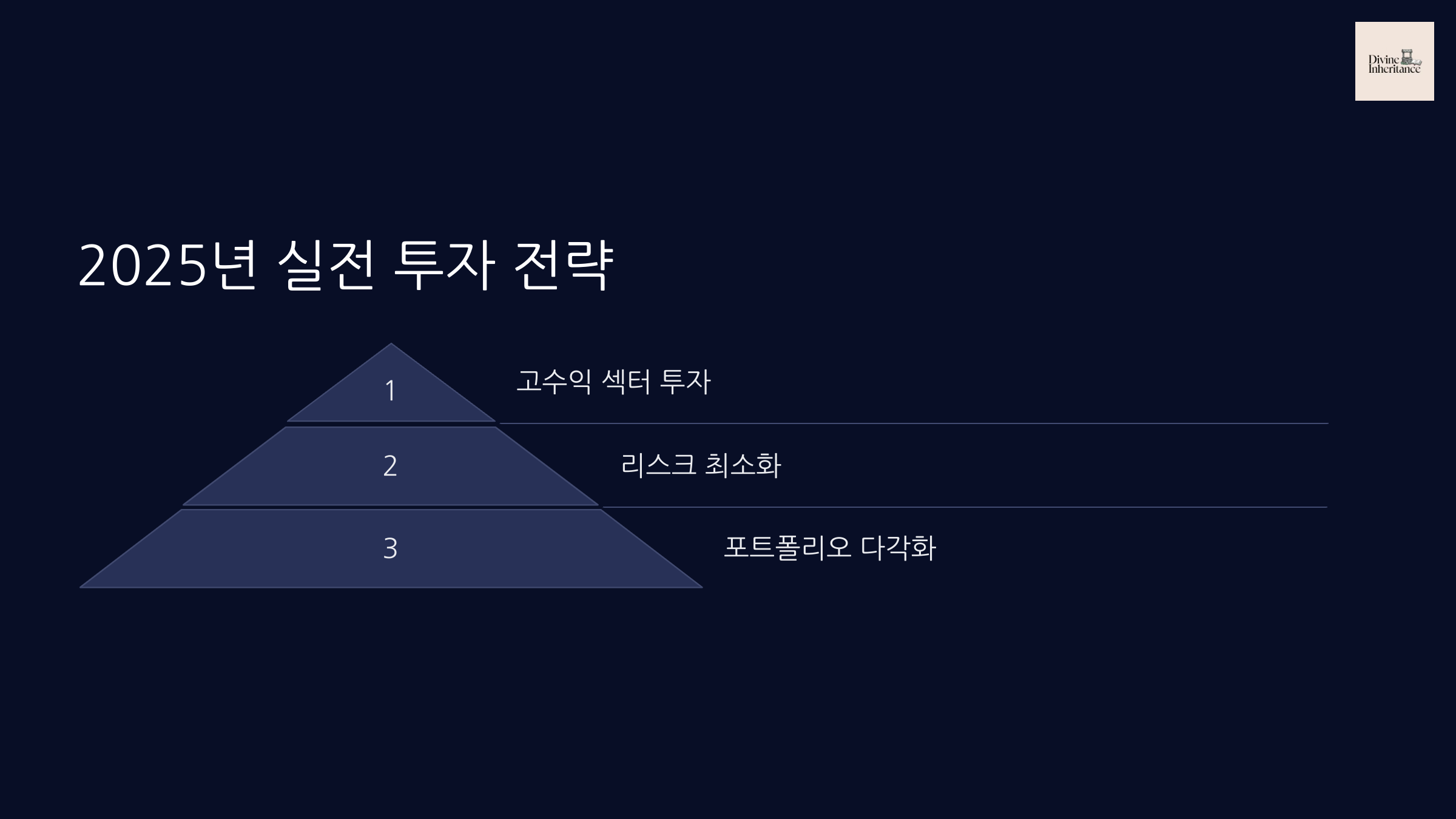 Divine Inheritance

2025년 실전 투자 전략

1

고수익 섹터 투자

2

리스크 최소화

3

포트폴리오 다각화